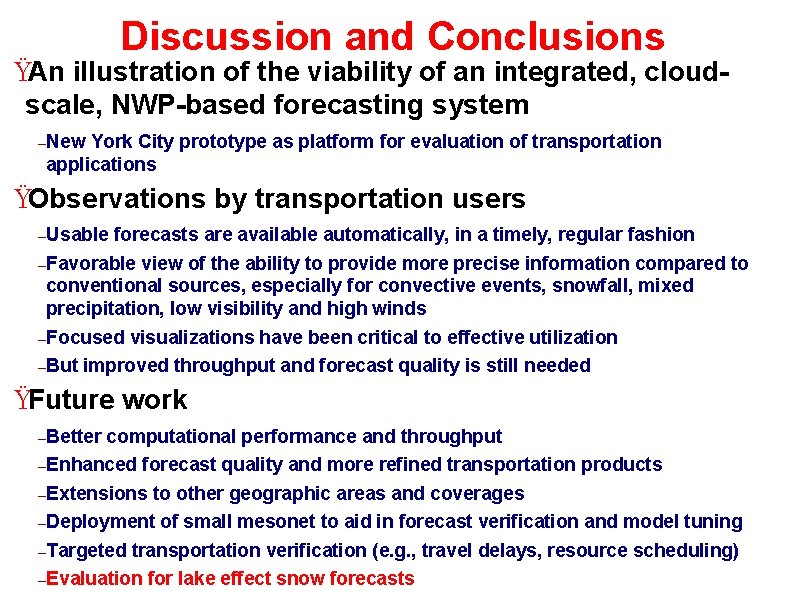 Discussion and Conclusions

ŸAn illustration of the viability of an integrated, cloud-scale, NWP-based forecasting system

–New York City prototype as platform for evaluation of transportation applications

ŸObservations by transportation users

–Usable forecasts are available automatically, in a timely, regular fashion

–Favorable view of the ability to provide more precise information compared to conventional sources, especially for convective events, snowfall, mixed precipitation, low visibility and high winds

–Focused visualizations have been critical to effective utilization

–But improved throughput and forecast quality is still needed

ŸFuture work

–Better computational performance and throughput

–Enhanced forecast quality and more refined transportation products

–Extensions to other geographic areas and coverages

–Deployment of small mesonet to aid in forecast verification and model tuning

–Targeted transportation verification (e.g., travel delays, resource scheduling)

–Evaluation for lake effect snow forecasts